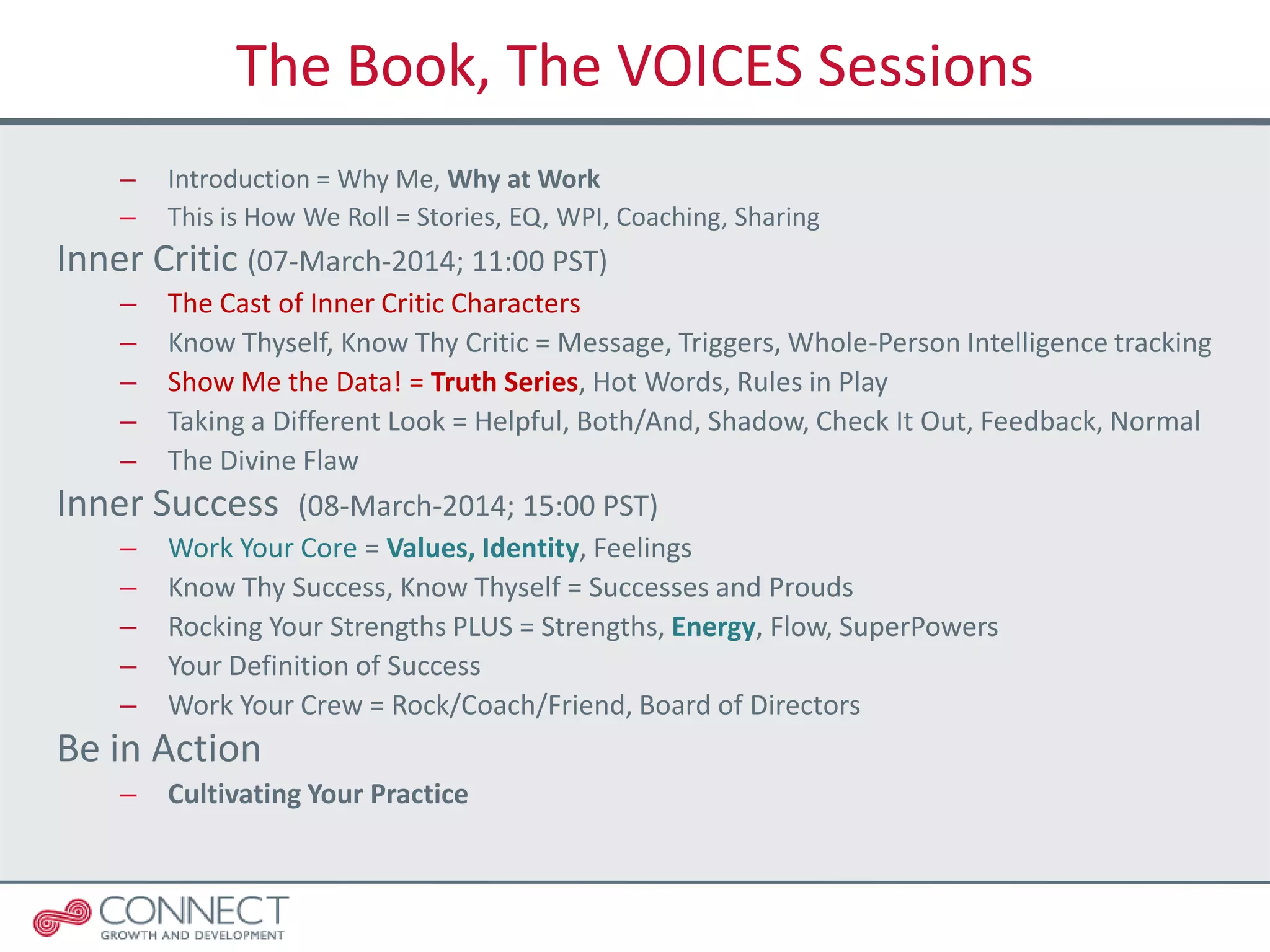 The Book, The VOICES Sessions

– Introduction = Why Me, Why at Work
– This is How We Roll = Stories, EQ, WPI, Coaching, Sharing

Inner Critic (07-March-2014; 11:00 PST)

– The Cast of Inner Critic Characters
– Know Thyself, Know Thy Critic = Message, Triggers, Whole-Person Intelligence tracking
– Show Me the Data! = Truth Series, Hot Words, Rules in Play
– Taking a Different Look = Helpful, Both/And, Shadow, Check It Out, Feedback, Normal
– The Divine Flaw

Inner Success (08-March-2014; 15:00 PST)

– Work Your Core = Values, Identity, Feelings
– Know Thy Success, Know Thyself = Successes and Prouds
– Rocking Your Strengths PLUS = Strengths, Energy, Flow, SuperPowers
– Your Definition of Success
– Work Your Crew = Rock/Coach/Friend, Board of Directors

Be in Action

– Cultivating Your Practice

CONNECT
GROWTH AND DEVELOPMENT